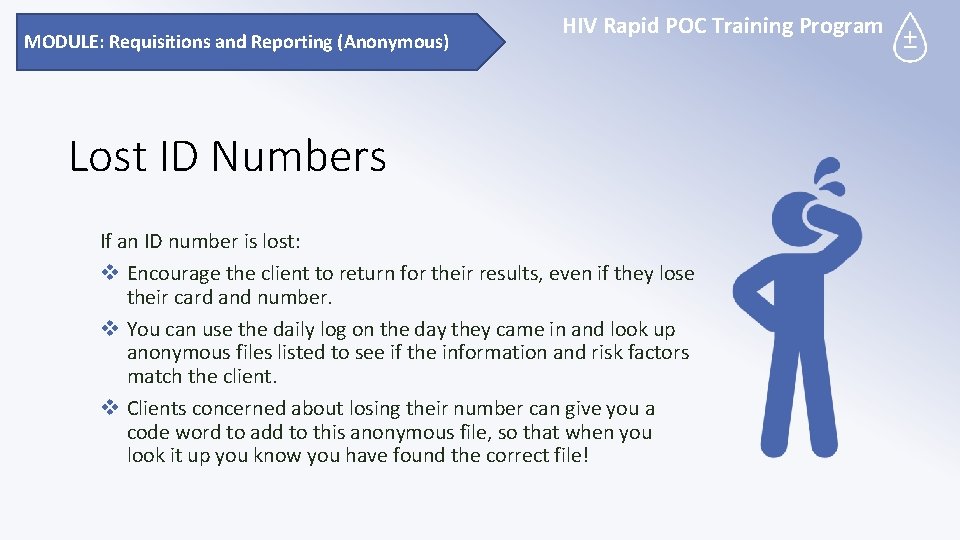 MODULE: Requisitions and Reporting (Anonymous)

HIV Rapid POC Training Program

±

Lost ID Numbers

If an ID number is lost:

❖ Encourage the client to return for their results, even if they lose their card and number.

❖ You can use the daily log on the day they came in and look up anonymous files listed to see if the information and risk factors match the client.

❖ Clients concerned about losing their number can give you a code word to add to this anonymous file, so that when you look it up you know you have found the correct file!